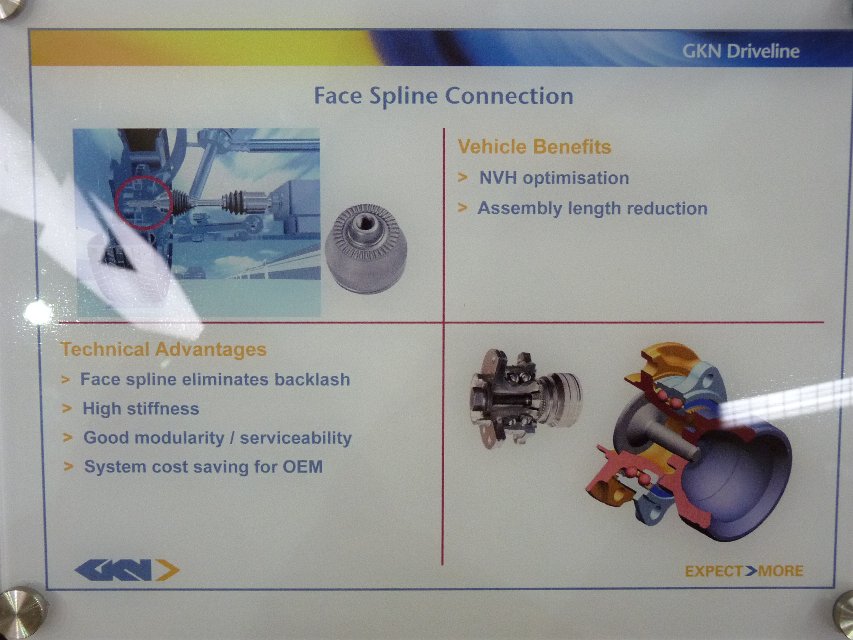 GKN Driveline

Face Spline Connection

Vehicle Benefits

> NVH optimisation

> Assembly length reduction

Technical Advantages

> Face spline eliminates backlash

> High stiffness

> Good modularity / serviceability

> System cost saving for OEM

GKN

EXPECT>MORE